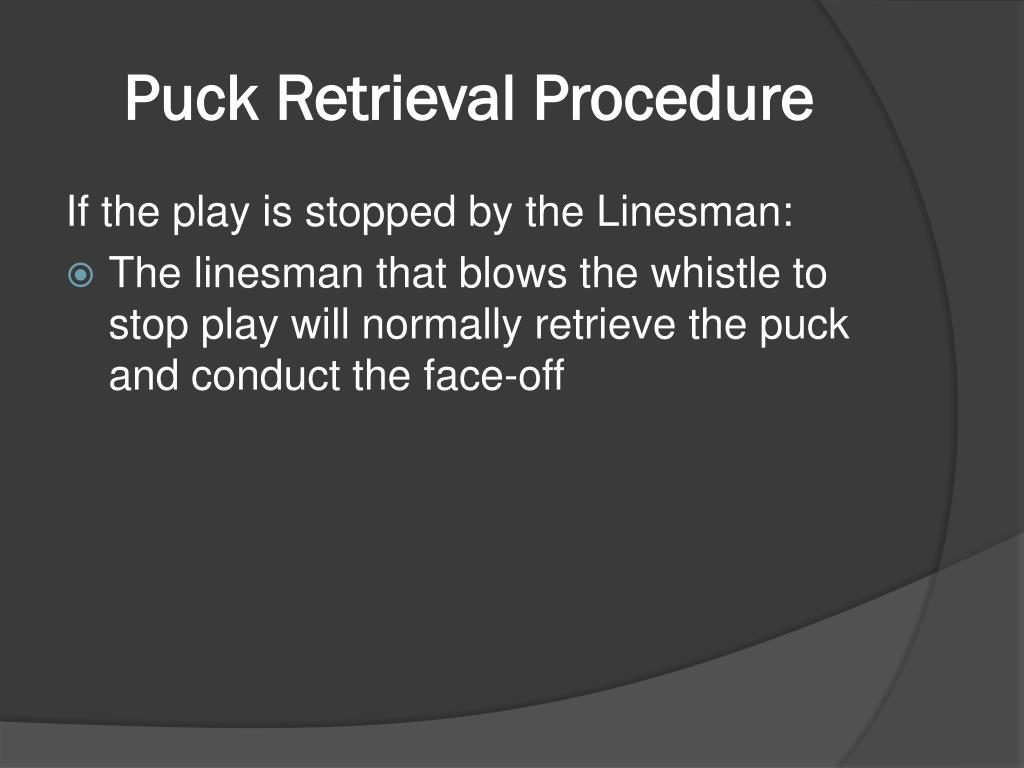 Puck Retrieval Procedure

If the play is stopped by the Linesman:

The linesman that blows the whistle to stop play will normally retrieve the puck and conduct the face-off